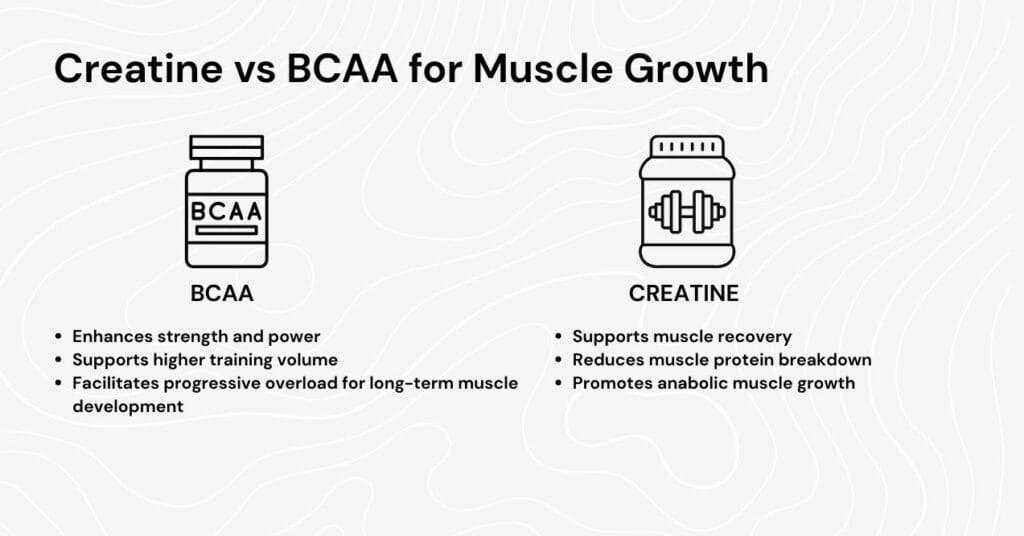 Creatine vs BCAA for Muscle Growth

BCAA

BCAA

- Enhances strength and power
- Supports higher training volume
- Facilitates progressive overload for long-term muscle development

CREATINE

- Supports muscle recovery
- Reduces muscle protein breakdown
- Promotes anabolic muscle growth